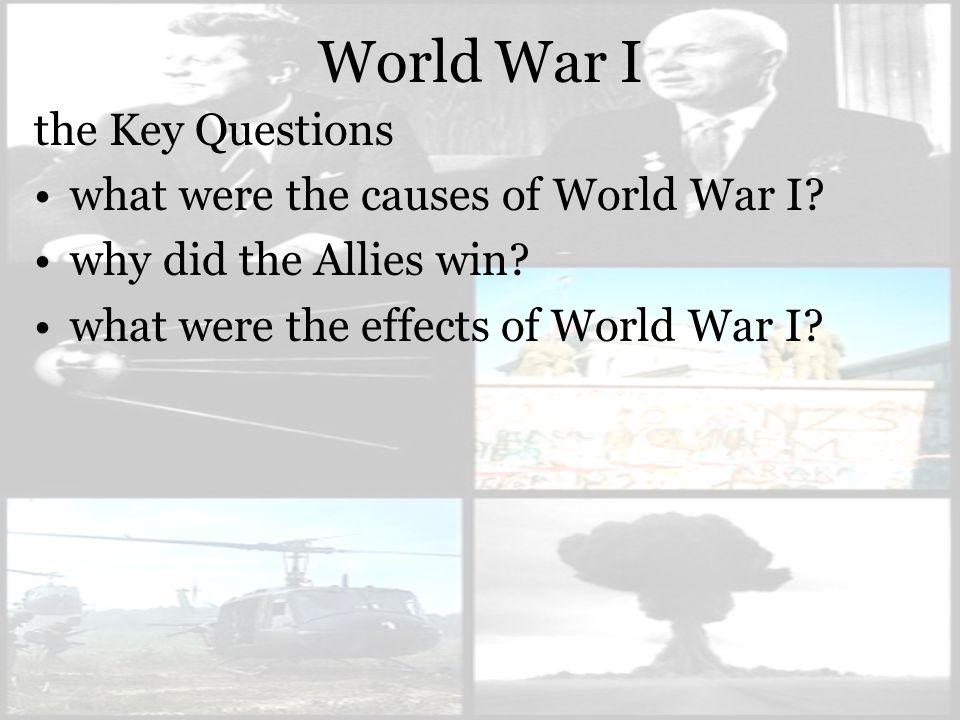 World War I

the Key Questions

• what were the causes of World War I?
• why did the Allies win?
• what were the effects of World War I?